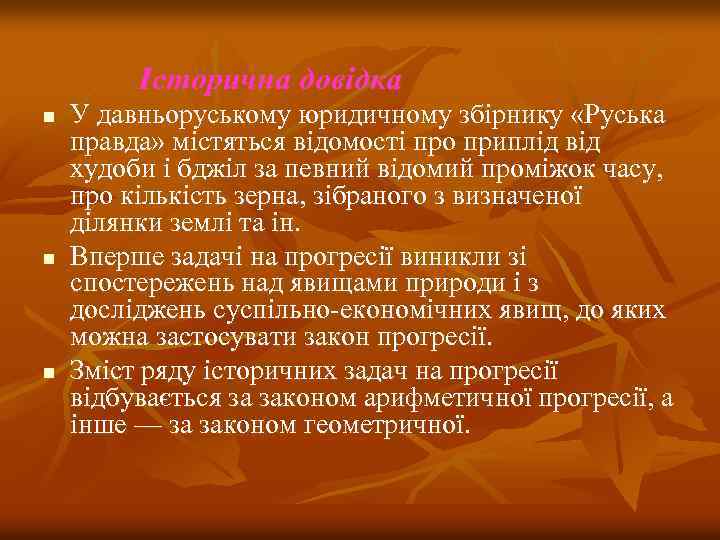 Історична довідка

■ У давньоруському юридичному збірнику «Руська правда» містяться відомості про приплід від худоби і бджіл за певний відомий проміжок часу, про кількість зерна, зібраного з визначеної ділянки землі та ін.

■ Вперше задачі на прогресії виникли зі спостережень над явищами природи і з досліджень суспільно-економічних явищ, до яких можна застосувати закон прогресії.

■ Зміст ряду історичних задач на прогресії відбувається за законом арифметичної прогресії, а інше — за законом геометричної.